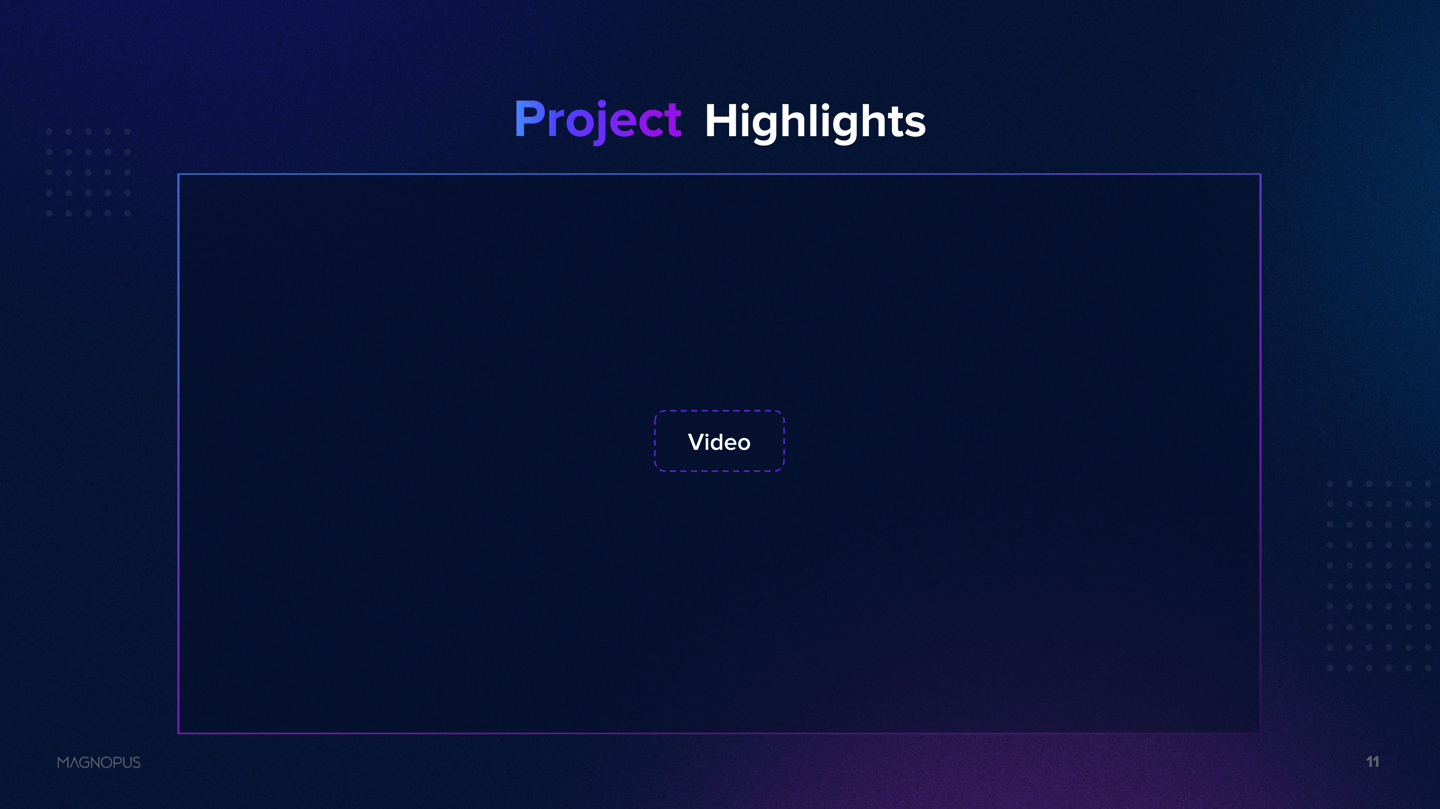 Project Highlights

Video

MAGNOPUS

11